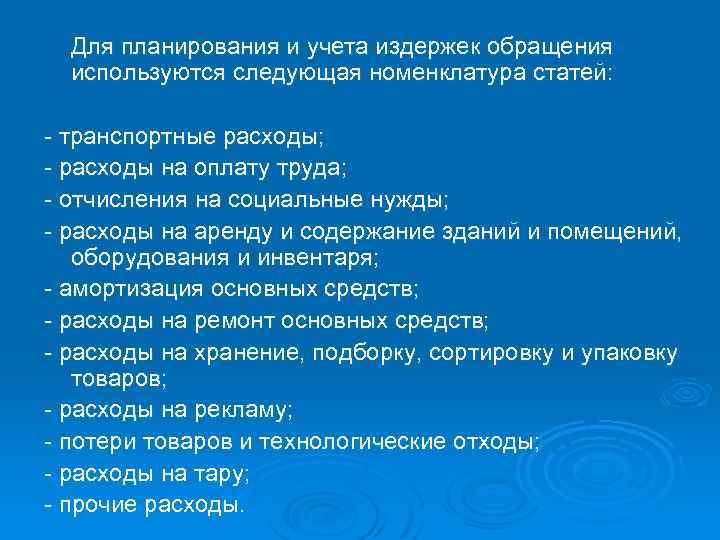 Для планирования и учета издержек обращения используются следующая номенклатура статей:

- транспортные расходы;
- расходы на оплату труда;
- отчисления на социальные нужды;
- расходы на аренду и содержание зданий и помещений, оборудования и инвентаря;
- амортизация основных средств;
- расходы на ремонт основных средств;
- расходы на хранение, подборку, сортировку и упаковку товаров;
- расходы на рекламу;
- потери товаров и технологические отходы;
- расходы на тару;
- прочие расходы.